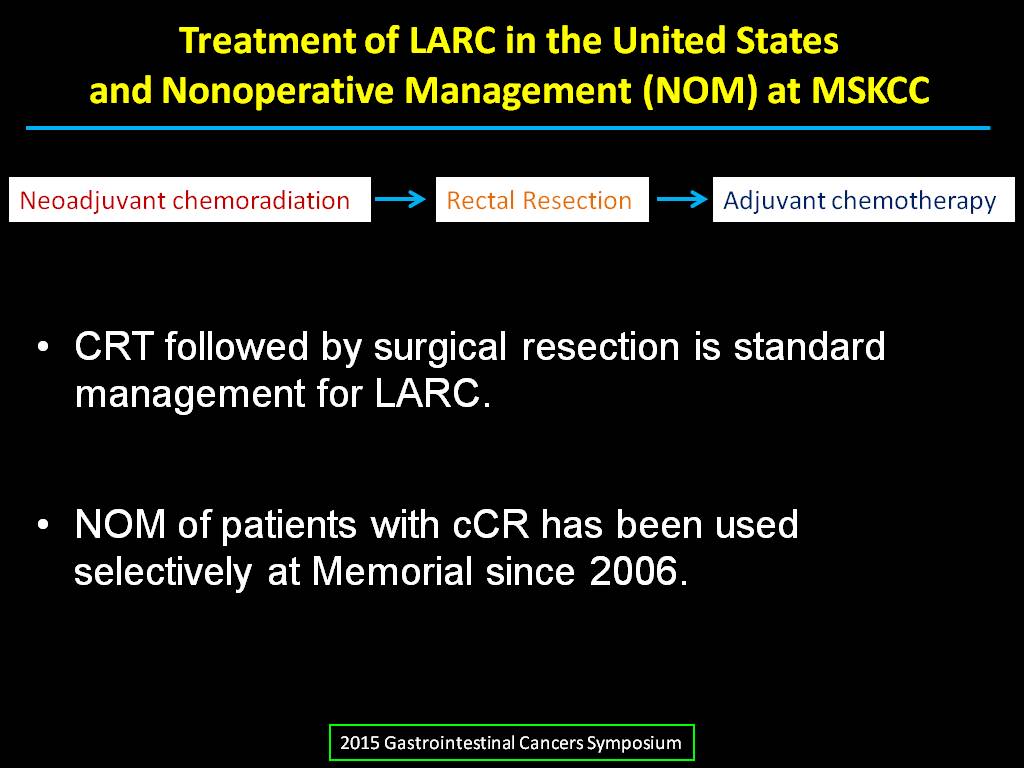 Treatment of LARC in the United States and Nonoperative Management (NOM) at MSKCC

Neoadjuvant chemoradiation → Rectal Resection → Adjuvant chemotherapy

• CRT followed by surgical resection is standard management for LARC.

• NOM of patients with cCR has been used selectively at Memorial since 2006.

2015 Gastrointestinal Cancers Symposium